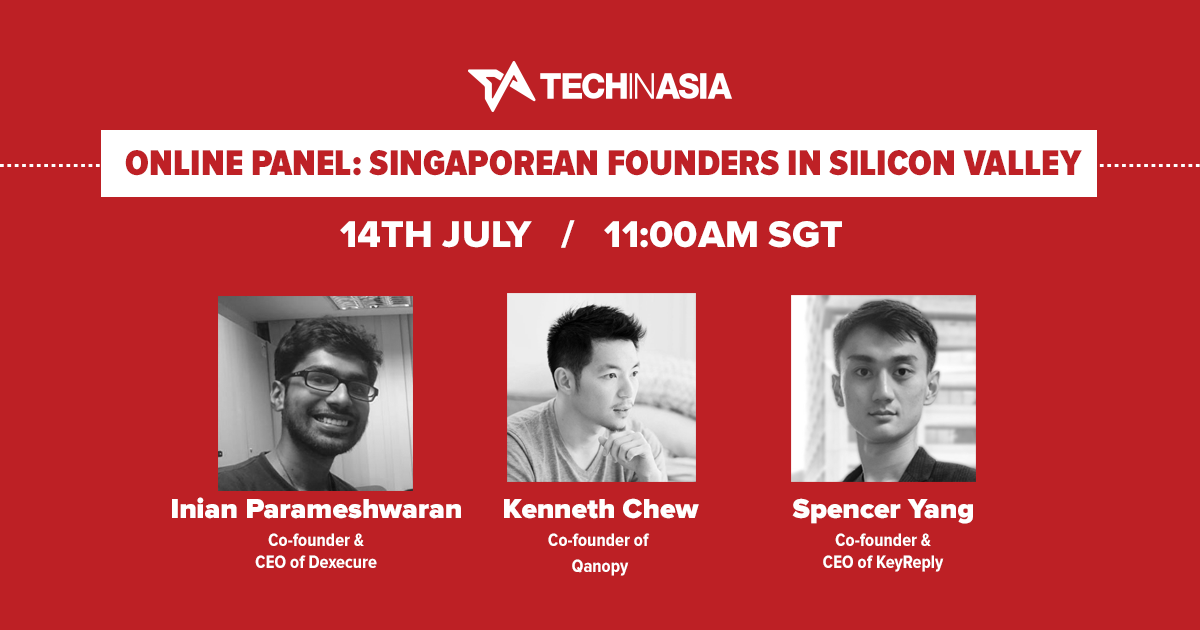 TECHINASIA

ONLINE PANEL: SINGAPOREAN FOUNDERS IN SILICON VALLEY

14TH JULY / 11:00AM SGT

Inian Parameshwaran
Co-founder & CEO of Dexecure

Kenneth Chew
Co-founder of Qanopy

Spencer Yang
Co-founder & CEO of KeyReply